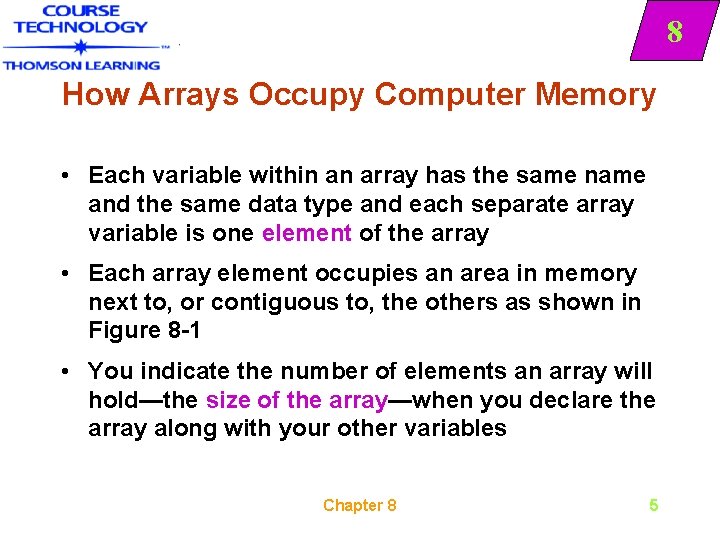 COURSE TECHNOLOGY
THOMSON LEARNING

8

How Arrays Occupy Computer Memory

• Each variable within an array has the same name and the same data type and each separate array variable is one element of the array

• Each array element occupies an area in memory next to, or contiguous to, the others as shown in Figure 8-1

• You indicate the number of elements an array will hold—the size of the array—when you declare the array along with your other variables

Chapter 8

5